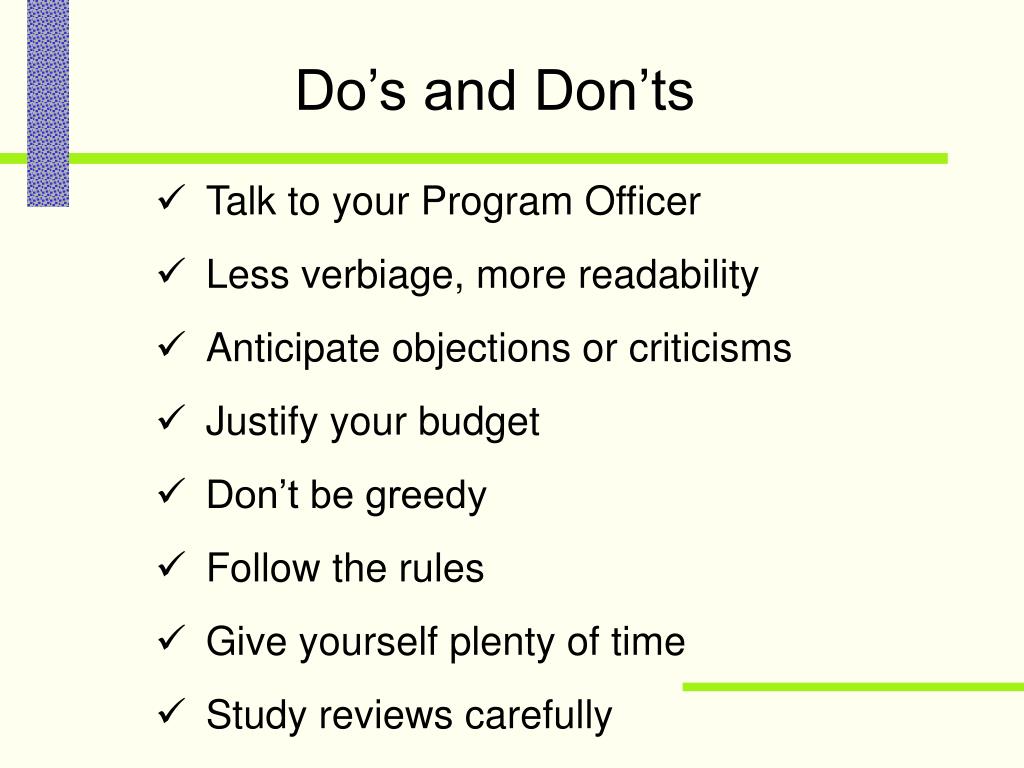 Do’s and Don’ts

✓ Talk to your Program Officer
✓ Less verbiage, more readability
✓ Anticipate objections or criticisms
✓ Justify your budget
✓ Don’t be greedy
✓ Follow the rules
✓ Give yourself plenty of time
✓ Study reviews carefully